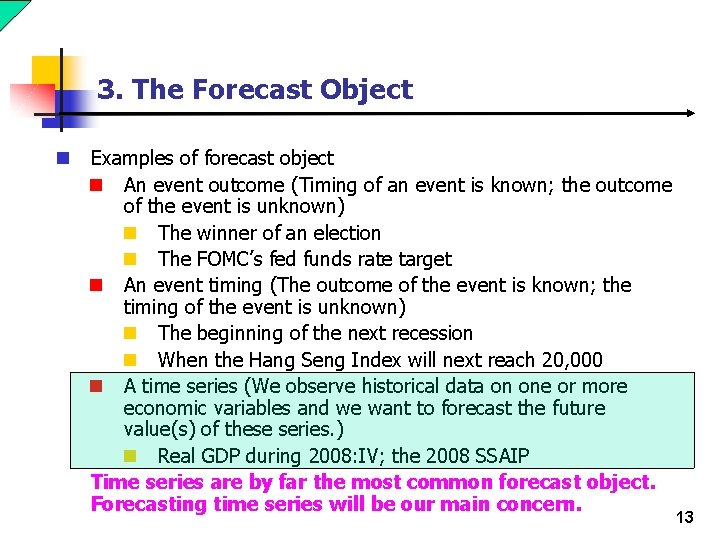 3. The Forecast Object

Examples of forecast object

An event outcome (Timing of an event is known; the outcome of the event is unknown)

The winner of an election

The FOMC's fed funds rate target

An event timing (The outcome of the event is known; the timing of the event is unknown)

The beginning of the next recession

When the Hang Seng Index will next reach 20,000

A time series (We observe historical data on one or more economic variables and we want to forecast the future value(s) of these series.)

Real GDP during 2008:IV; the 2008 SSAIP

Time series are by far the most common forecast object. Forecasting time series will be our main concern.

13